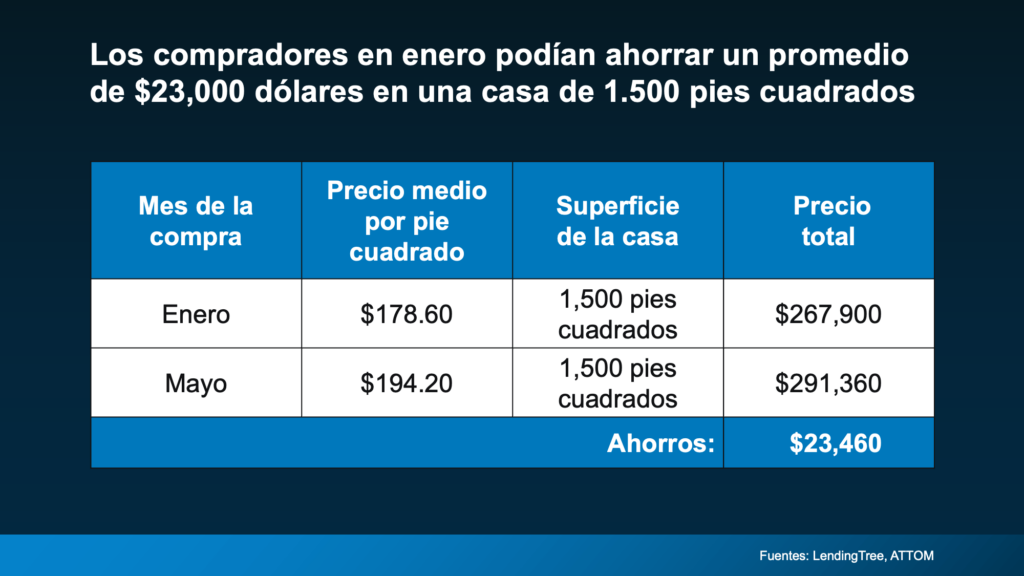 Los compradores en enero podían ahorrar un promedio de \$23,000 dólares en una casa de 1.500 pies cuadrados

| Mes de la compra | Precio medio por pie cuadrado | Superficie de la casa | Precio total |
|---|---|---|---|
| Enero | \$178.60 | 1,500 pies cuadrados | \$267,900 |
| Mayo | \$194.20 | 1,500 pies cuadrados | \$291,360 |
| | | Ahorros: | \$23,460 |

Fuentes: LendingTree, ATTOM